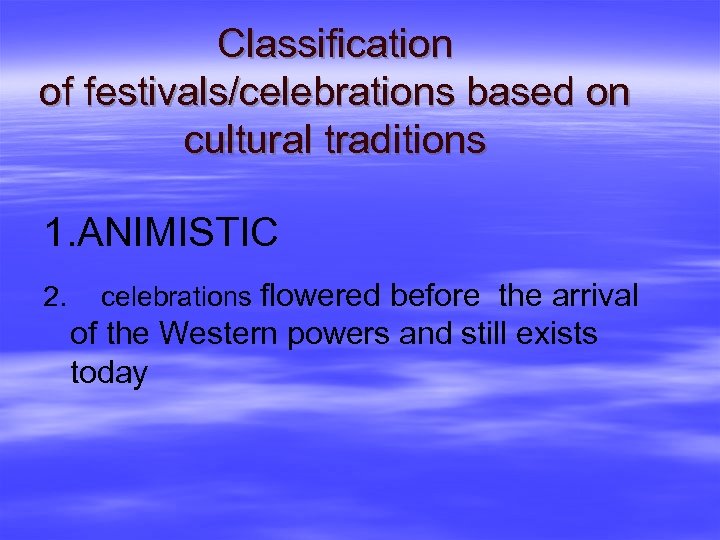 Classification of festivals/celebrations based on cultural traditions

1.ANIMISTIC

2. celebrations flowered before the arrival of the Western powers and still exists today